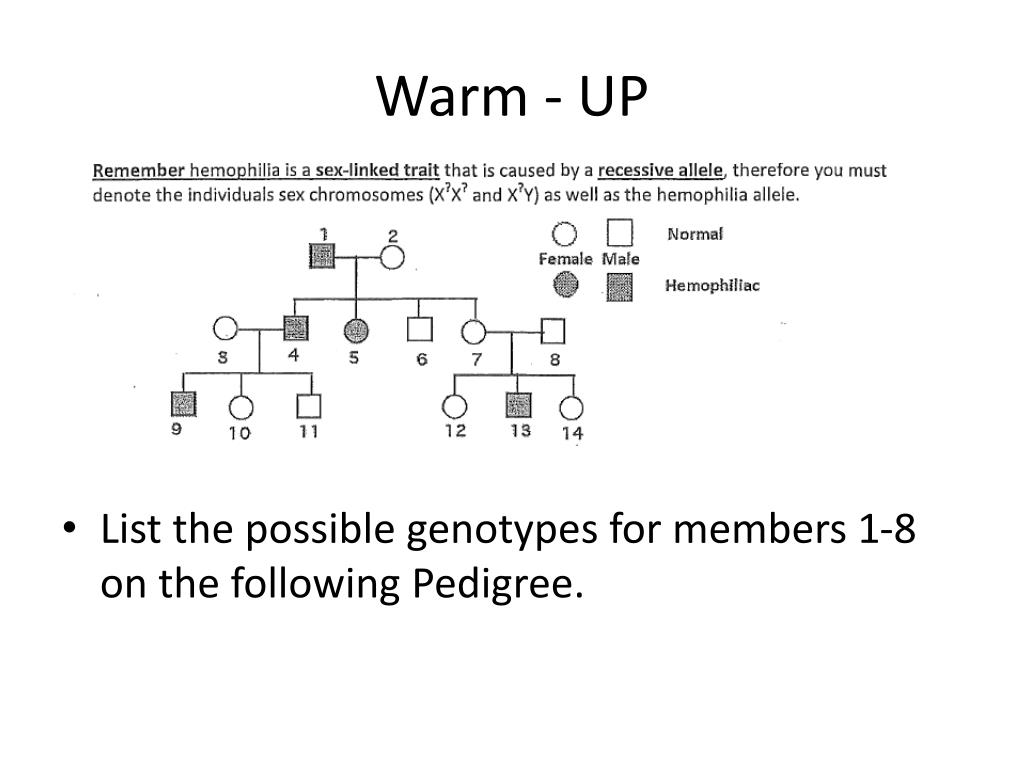 Warm - UP

Remember hemophilia is a sex-linked trait that is caused by a recessive allele, therefore you must denote the individuals sex chromosomes ($X^?X^?$ and $X^?Y$) as well as the hemophilia allele.

1 2

Female Male Normal

Hemophiliac

3 4 5 6 7 8

9 10 11 12 13 14

• List the possible genotypes for members 1-8 on the following Pedigree.